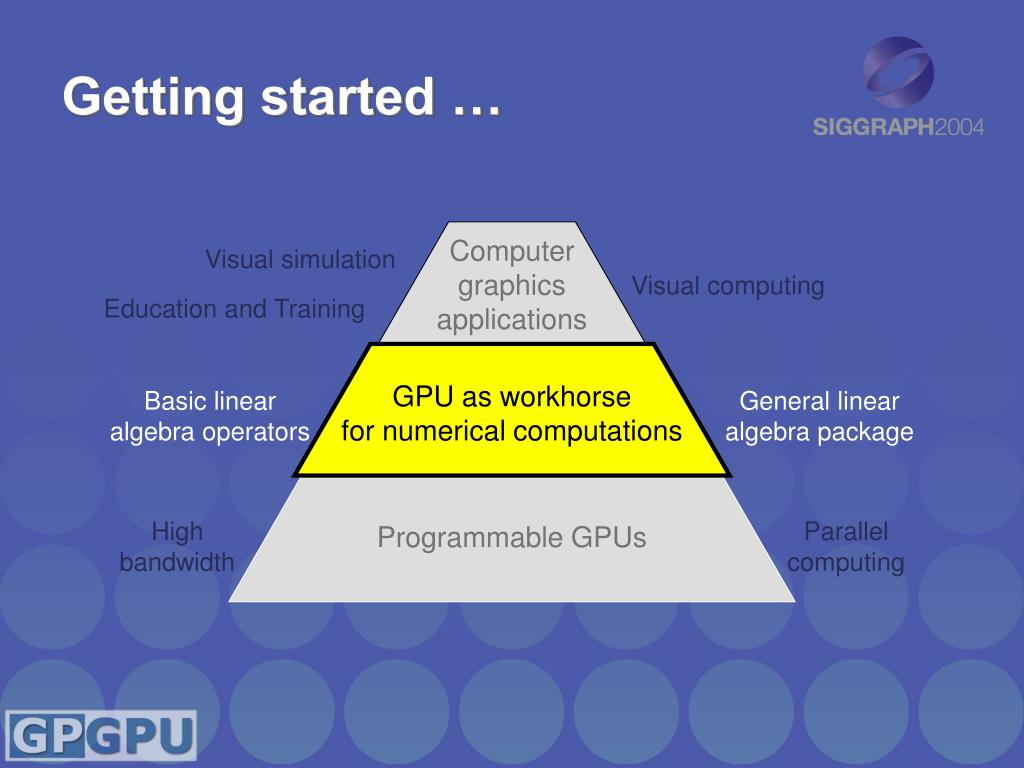 Getting started …

SIGGRAPH2004

Visual simulation

Education and Training

Computer graphics applications

Visual computing

Basic linear algebra operators

GPU as workhorse for numerical computations

General linear algebra package

High bandwidth

Programmable GPUs

Parallel computing

GPGPU